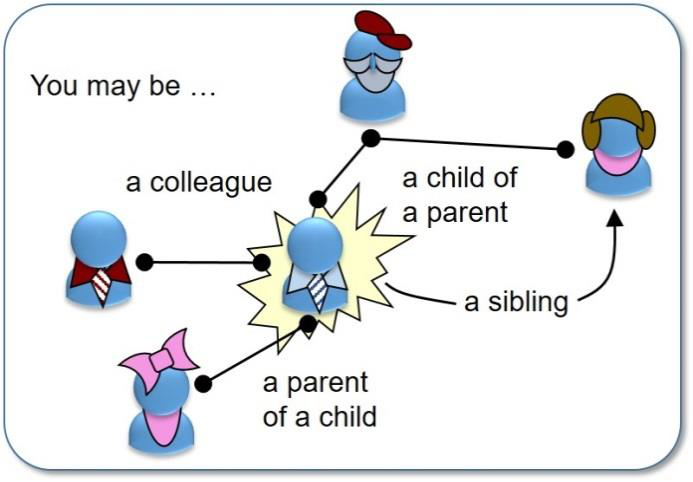 You may be …

a colleague

a child of a parent

a sibling

a parent of a child